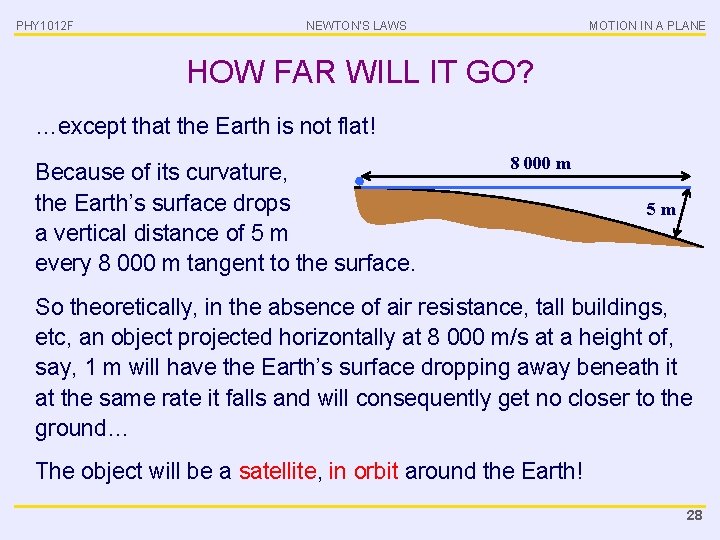 PHY1012F NEWTON'S LAWS MOTION IN A PLANE

HOW FAR WILL IT GO?

…except that the Earth is not flat!

Because of its curvature, the Earth's surface drops a vertical distance of 5 m every 8 000 m tangent to the surface.

8 000 m

5 m

So theoretically, in the absence of air resistance, tall buildings, etc, an object projected horizontally at 8 000 m/s at a height of, say, 1 m will have the Earth's surface dropping away beneath it at the same rate it falls and will consequently get no closer to the ground…

The object will be a satellite, in orbit around the Earth!

28